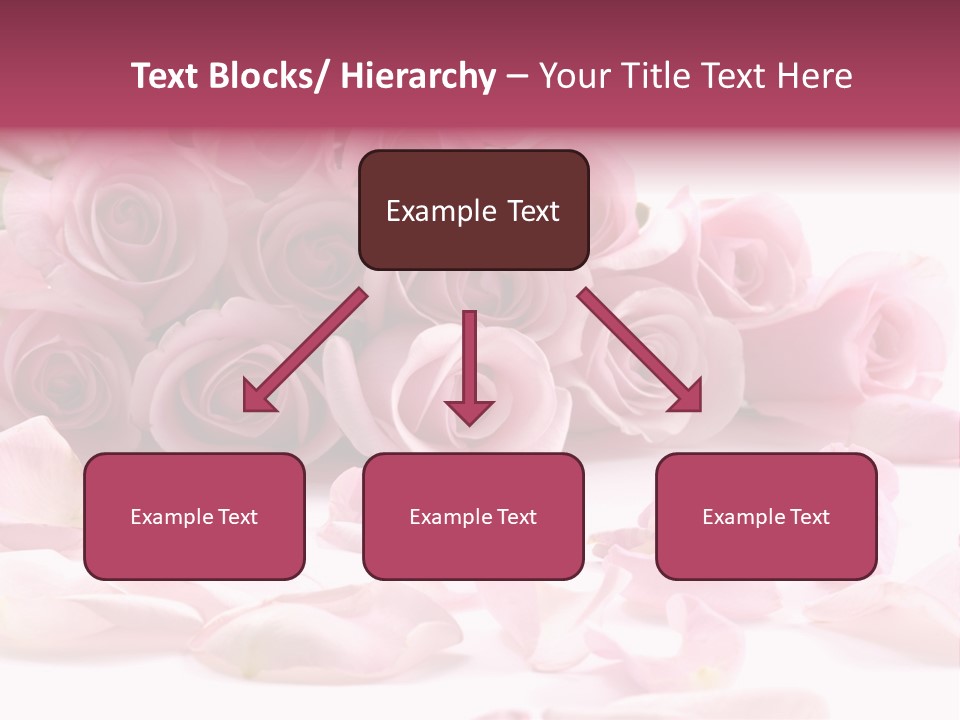 Text Blocks/ Hierarchy – Your Title Text Here

Example Text

Example Text

Example Text

Example Text